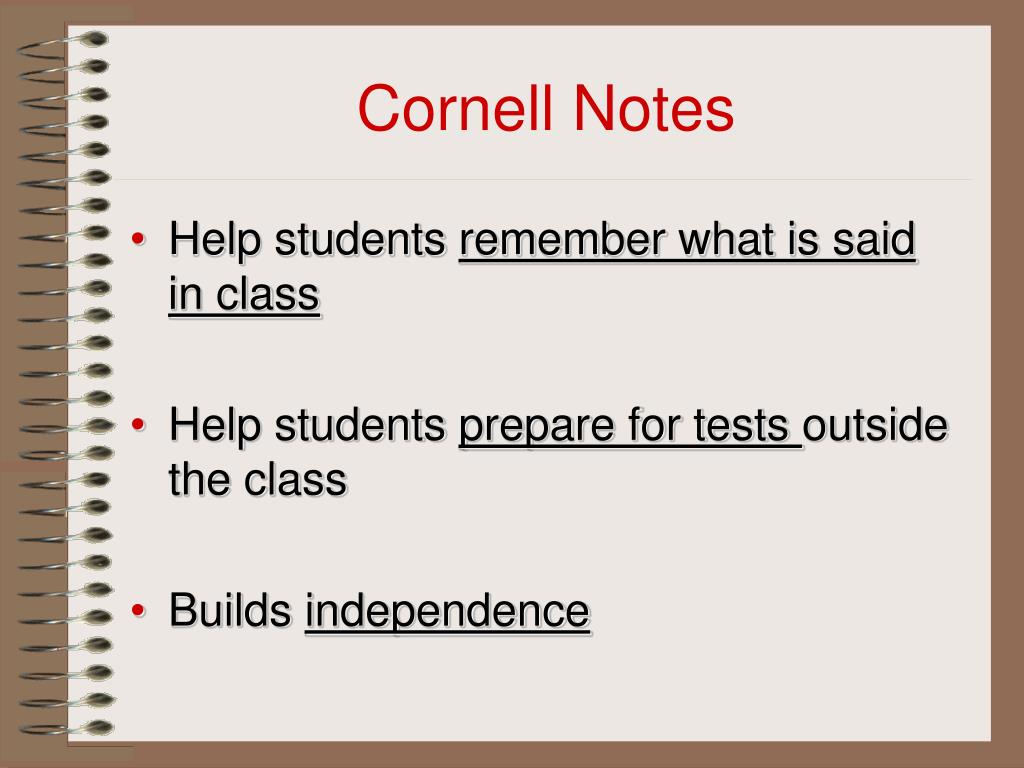 Cornell Notes

• Help students remember what is said in class

• Help students prepare for tests outside the class

• Builds independence